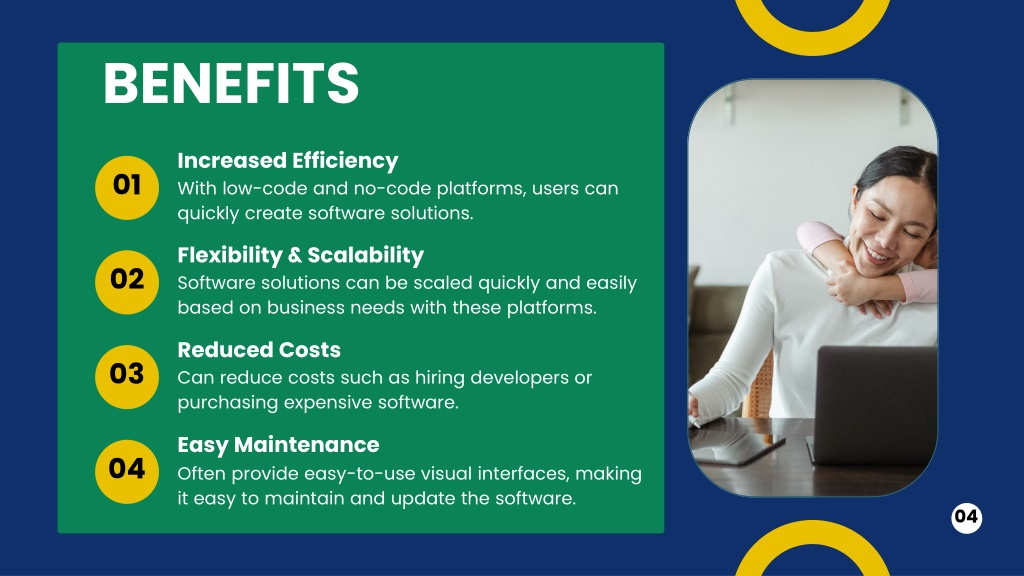 BENEFITS

01
Increased Efficiency
With low-code and no-code platforms, users can quickly create software solutions.

02
Flexibility & Scalability
Software solutions can be scaled quickly and easily based on business needs with these platforms.

03
Reduced Costs
Can reduce costs such as hiring developers or purchasing expensive software.

04
Easy Maintenance
Often provide easy-to-use visual interfaces, making it easy to maintain and update the software.

04